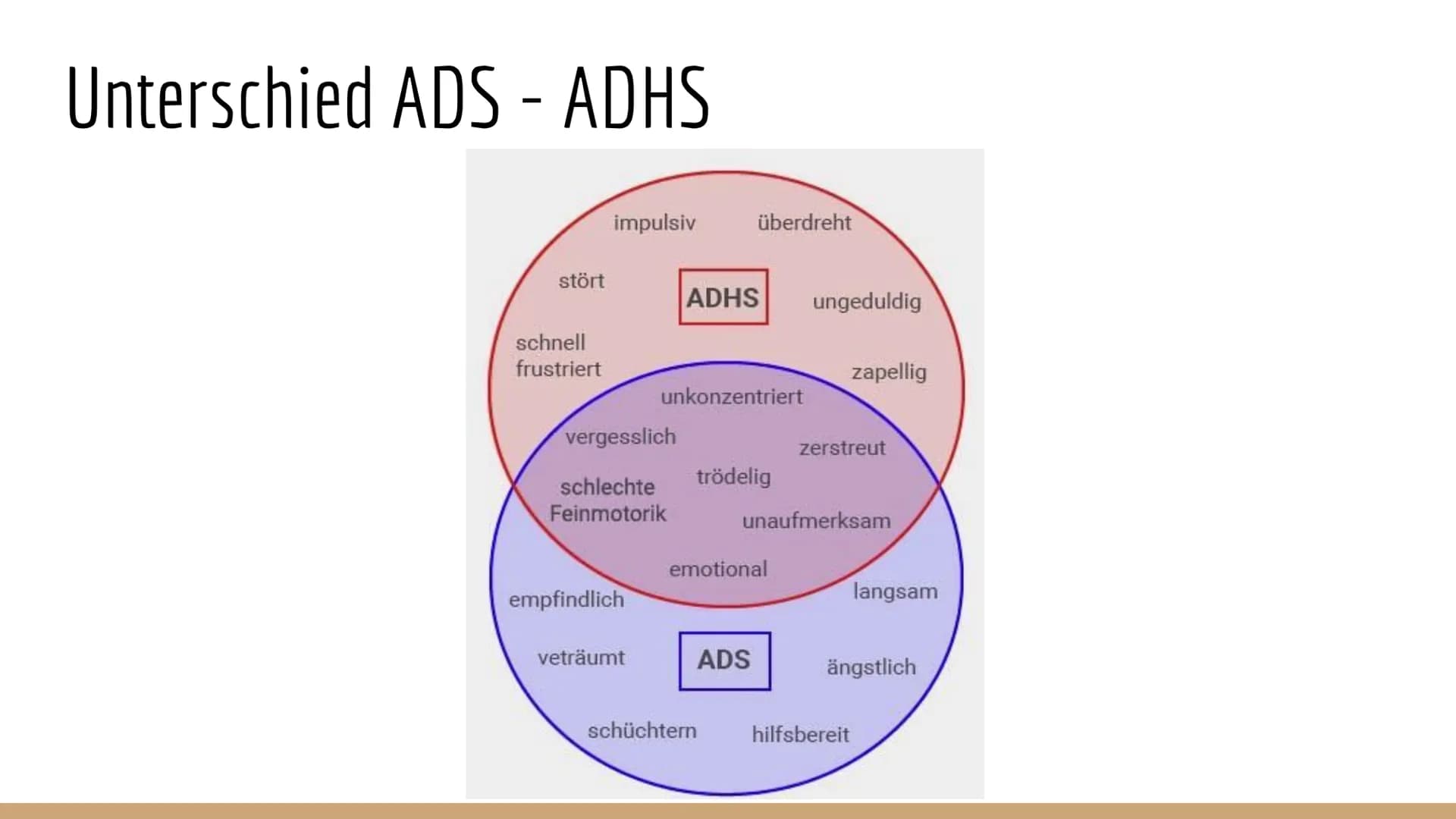 Unterschied ADS - ADHS

impulsiv
überdreht
stört
ADHS
ungeduldig
schnell frustriert
zapellig
unkonzentriert
vergesslich
zerstreut
schlechte Feinmotorik
trödelig
unaufmerksam
emotional
empfindlich
langsam
veträumt
ADS
ängstlich
schüchtern
hilfsbereit